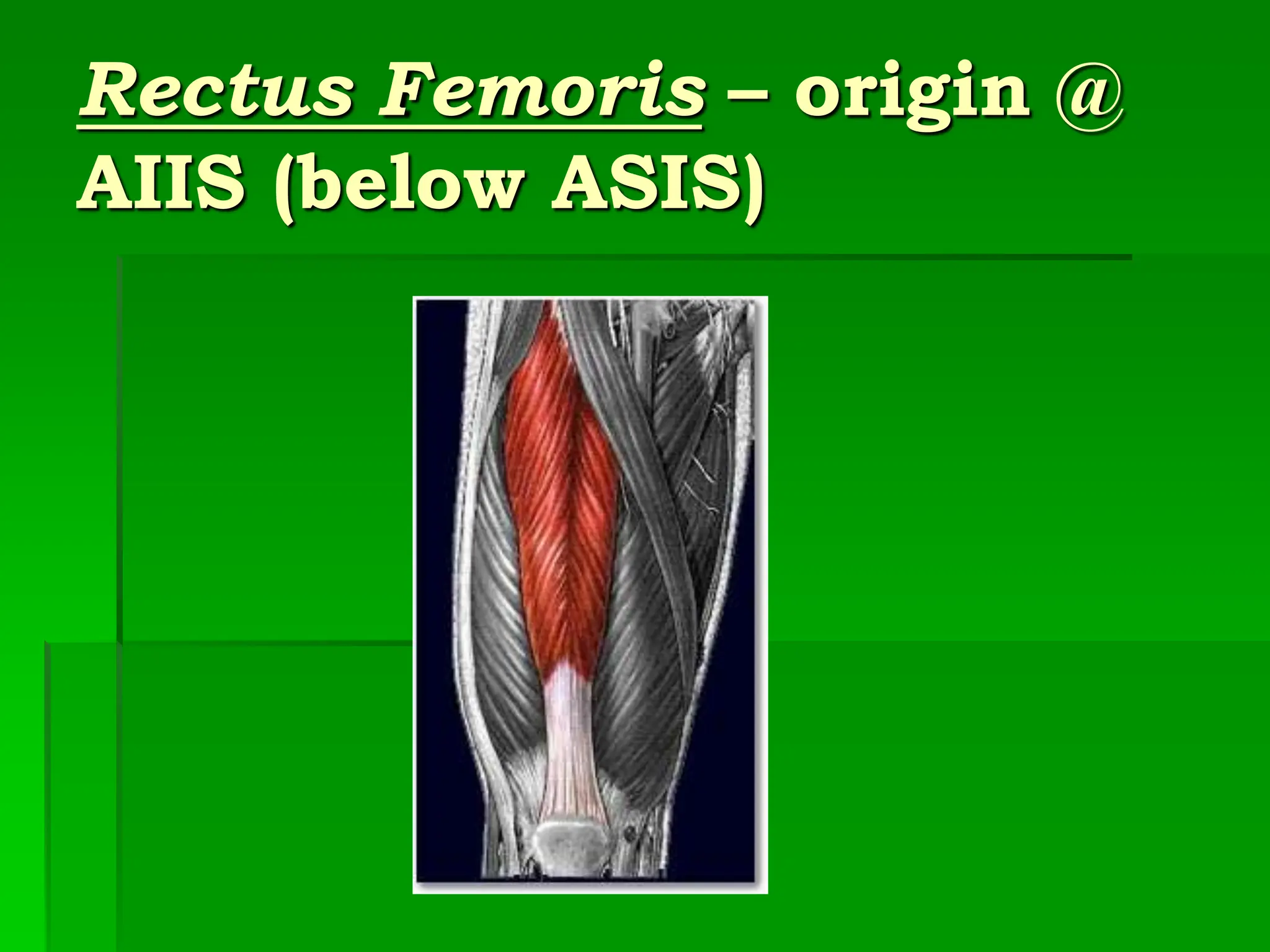 Rectus Femoris – origin @ AIIS (below ASIS)